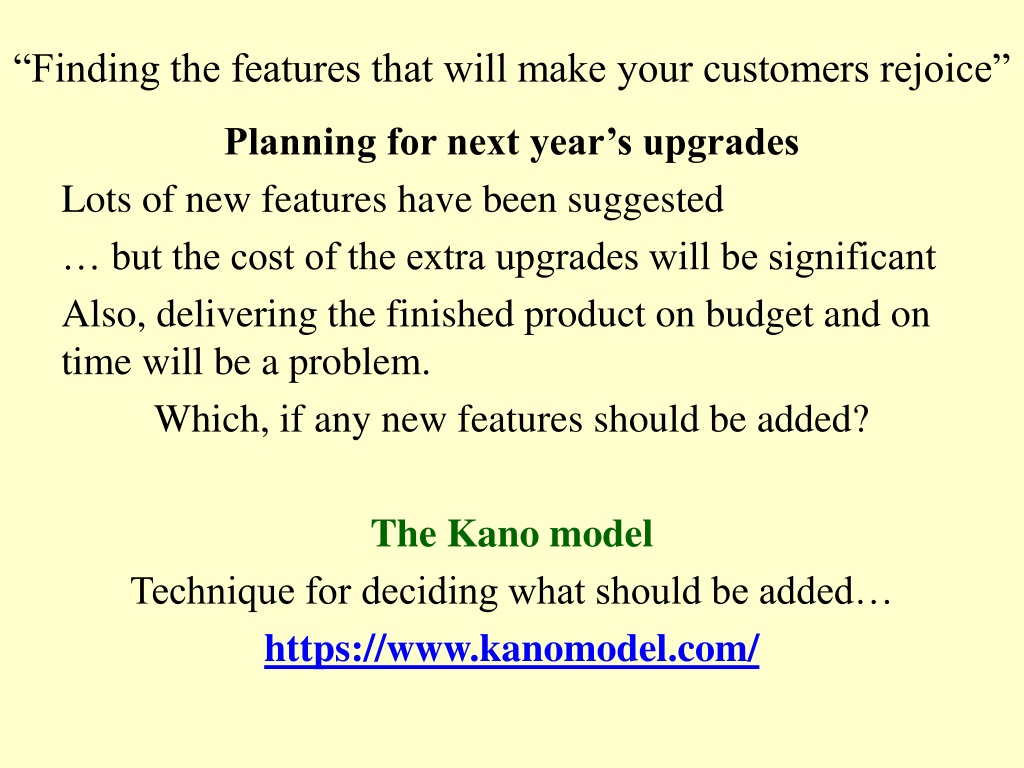 “Finding the features that will make your customers rejoice”

Planning for next year’s upgrades

Lots of new features have been suggested

… but the cost of the extra upgrades will be significant

Also, delivering the finished product on budget and on time will be a problem.

Which, if any new features should be added?

The Kano model

Technique for deciding what should be added…

https://www.kanomodel.com/